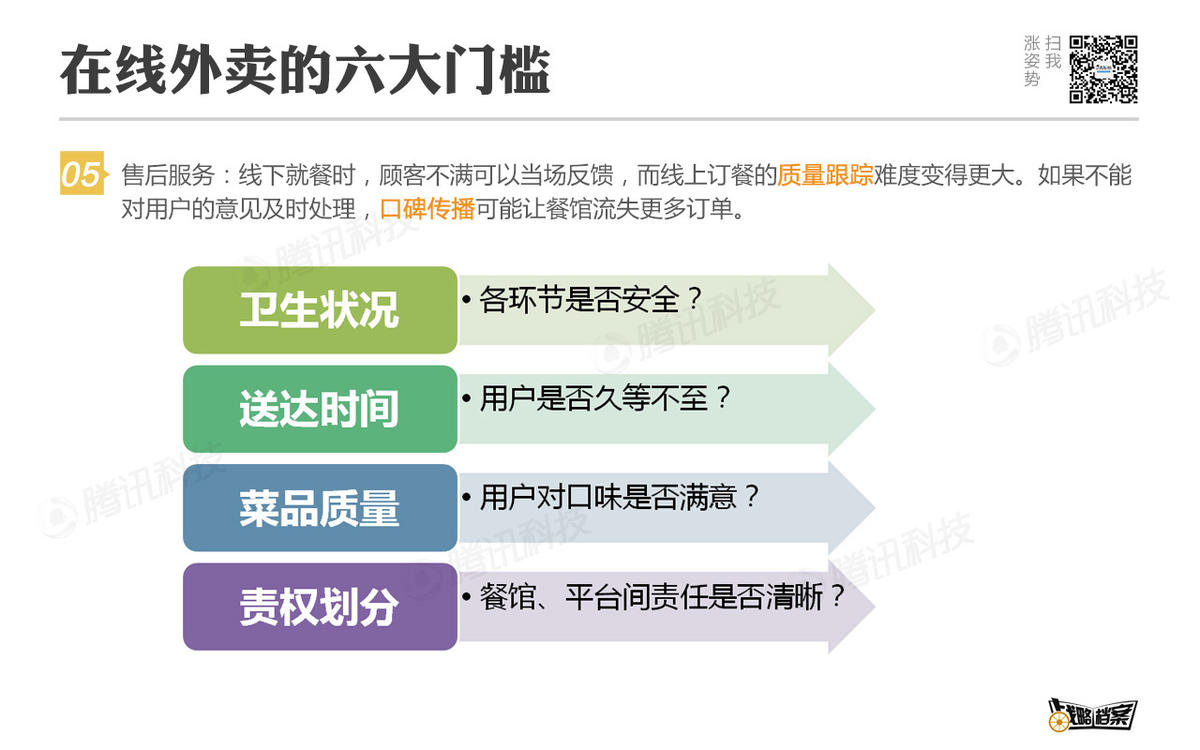 在线外卖的六大门槛

扫我涨姿势

05 售后服务：线下就餐时，顾客不满可以当场反馈，而线上订餐的质量跟踪难度变得更大。如果不能对用户的意见及时处理，口碑传播可能让餐馆流失更多订单。

卫生状况
• 各环节是否安全？

送达时间
• 用户是否久等不至？

菜品质量
• 用户对口味是否满意？

责权划分
• 餐馆、平台间责任是否清晰？

腾讯科技

战略档案